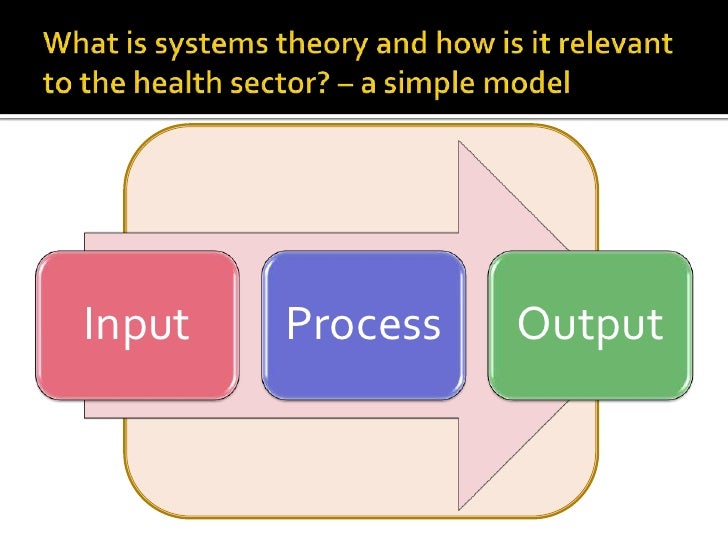 What is systems theory and how is it relevant to the health sector? – a simple model

Input

Process

Output